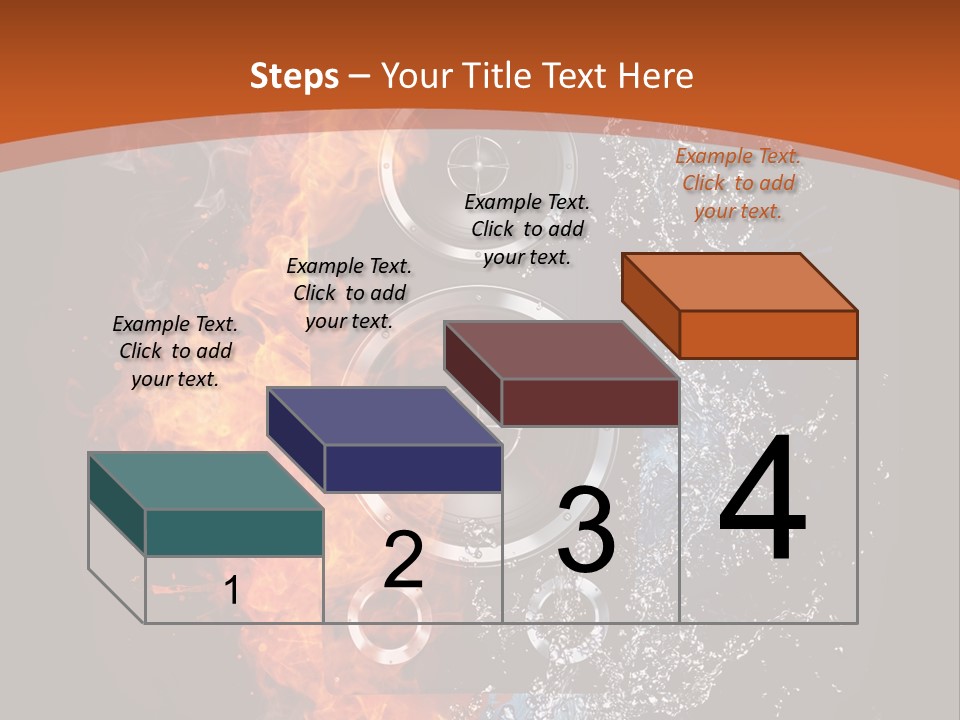 Steps – Your Title Text Here

Example Text. Click to add your text.

Example Text. Click to add your text.

Example Text. Click to add your text.

Example Text. Click to add your text.

1

2

3

4